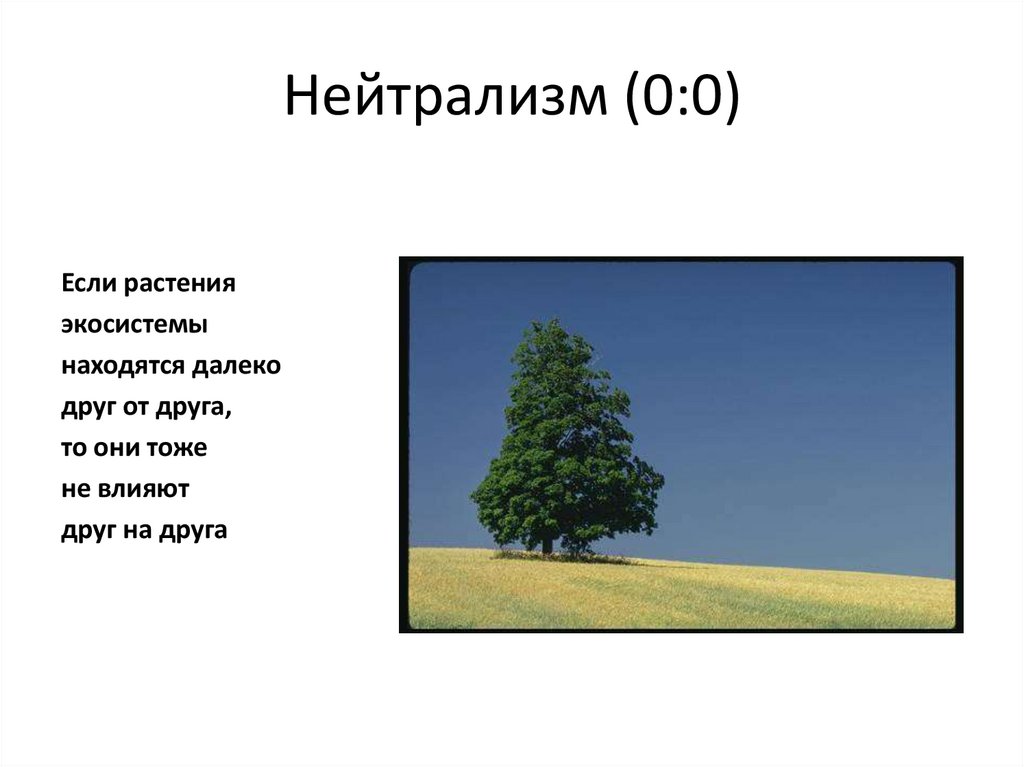 Нейтрализм (0:0)

Если растения экосистемы находятся далеко друг от друга, то они тоже не влияют друг на друга